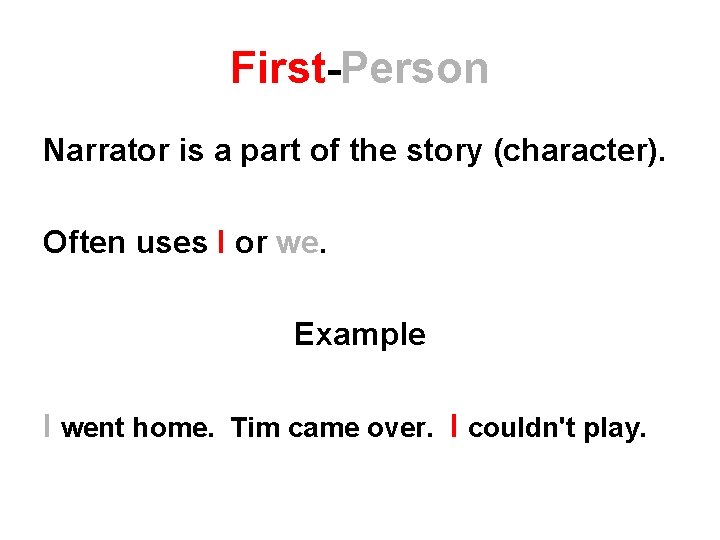 First-Person

Narrator is a part of the story (character).

Often uses I or we.

Example

I went home. Tim came over. I couldn't play.